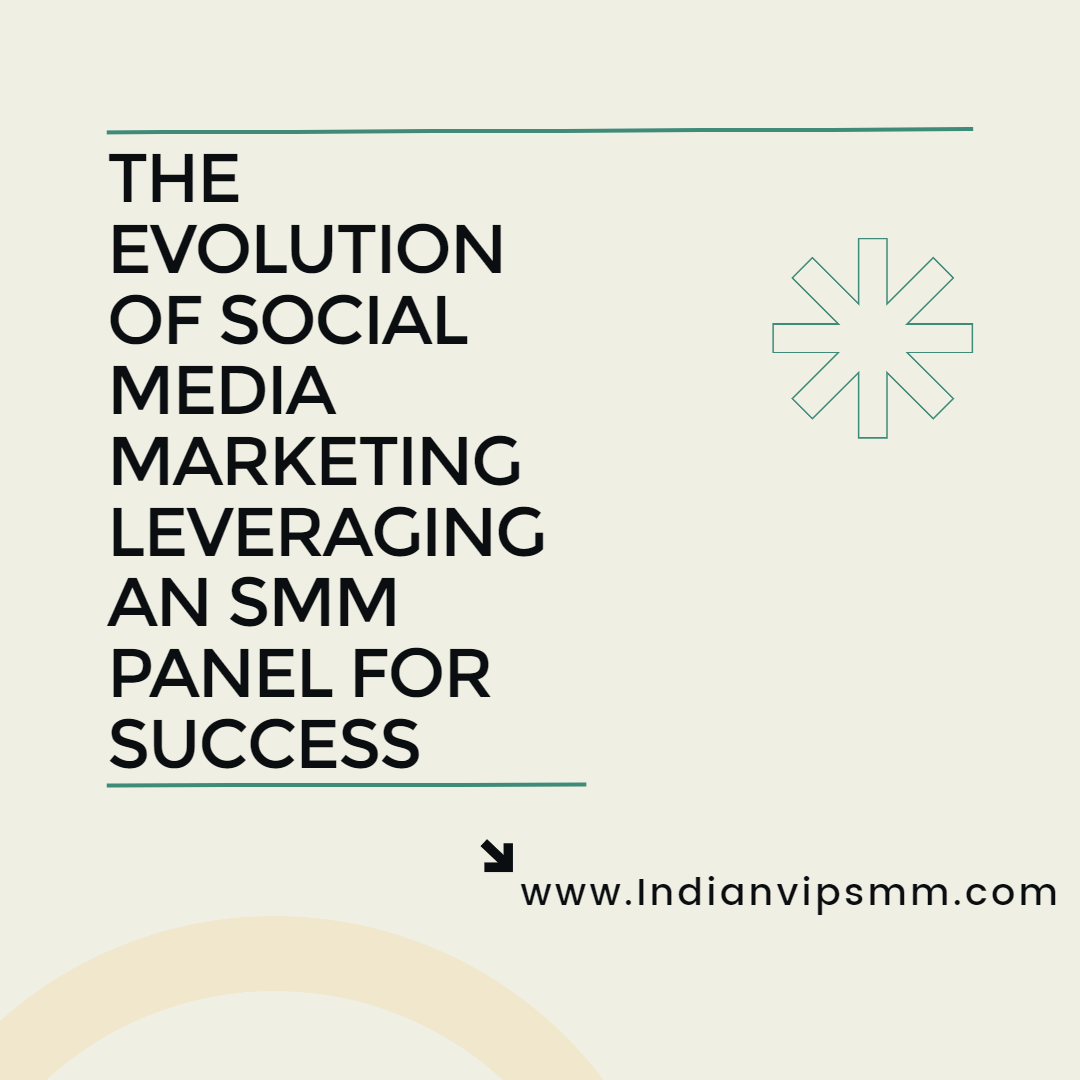 THE EVOLUTION OF SOCIAL MEDIA MARKETING LEVERAGING AN SMM PANEL FOR SUCCESS

www.Indianvipsmm.com